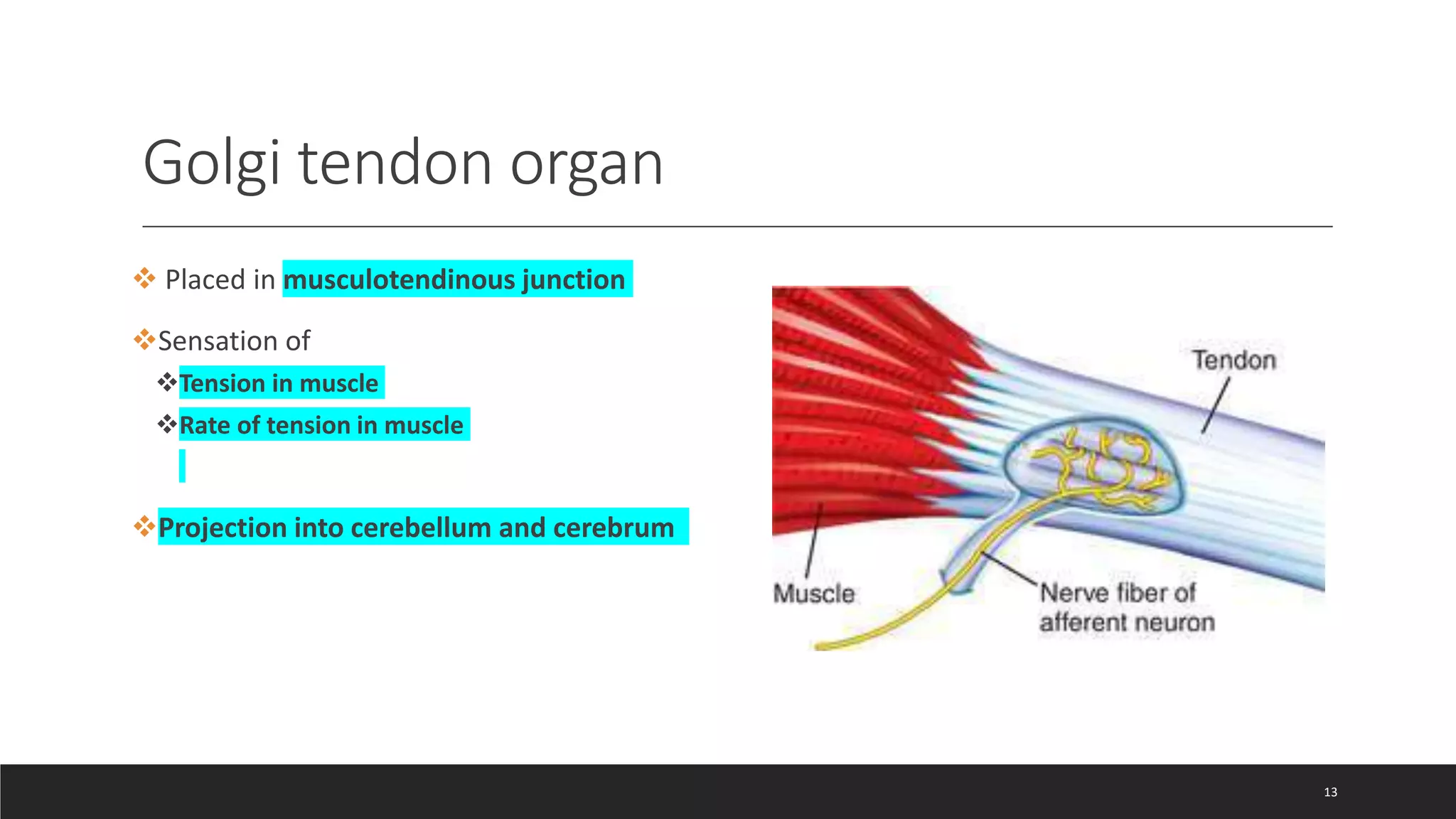 Golgi tendon organ

❖ Placed in musculotendinous junction

❖Sensation of

❖Tension in muscle

❖Rate of tension in muscle

❖Projection into cerebellum and cerebrum

Tendon

Muscle

Nerve fiber of afferent neuron

13